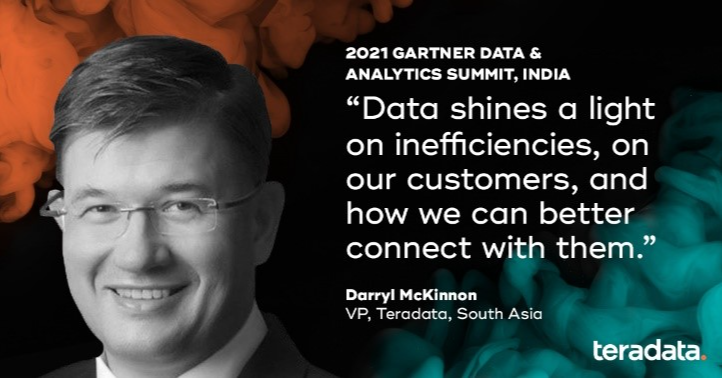 2021 GARTNER DATA & ANALYTICS SUMMIT, INDIA

“Data shines a light on inefficiencies, on our customers, and how we can better connect with them.”

Darryl McKinnon
VP, Teradata, South Asia

teradata.